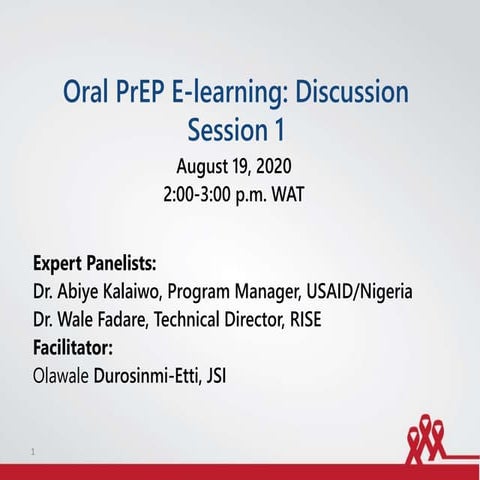 Oral PrEP E-learning: Discussion Session 1

August 19, 2020
2:00-3:00 p.m. WAT

Expert Panelists:
Dr. Abiye Kalaiwo, Program Manager, USAID/Nigeria
Dr. Wale Fadare, Technical Director, RISE
Facilitator:
Olawale Durosinmi-Etti, JSI

1